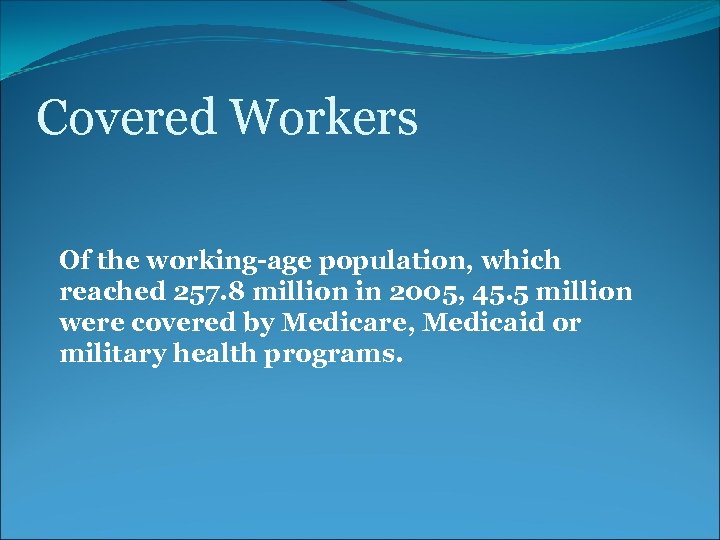 Covered Workers

Of the working-age population, which reached 257.8 million in 2005, 45.5 million were covered by Medicare, Medicaid or military health programs.